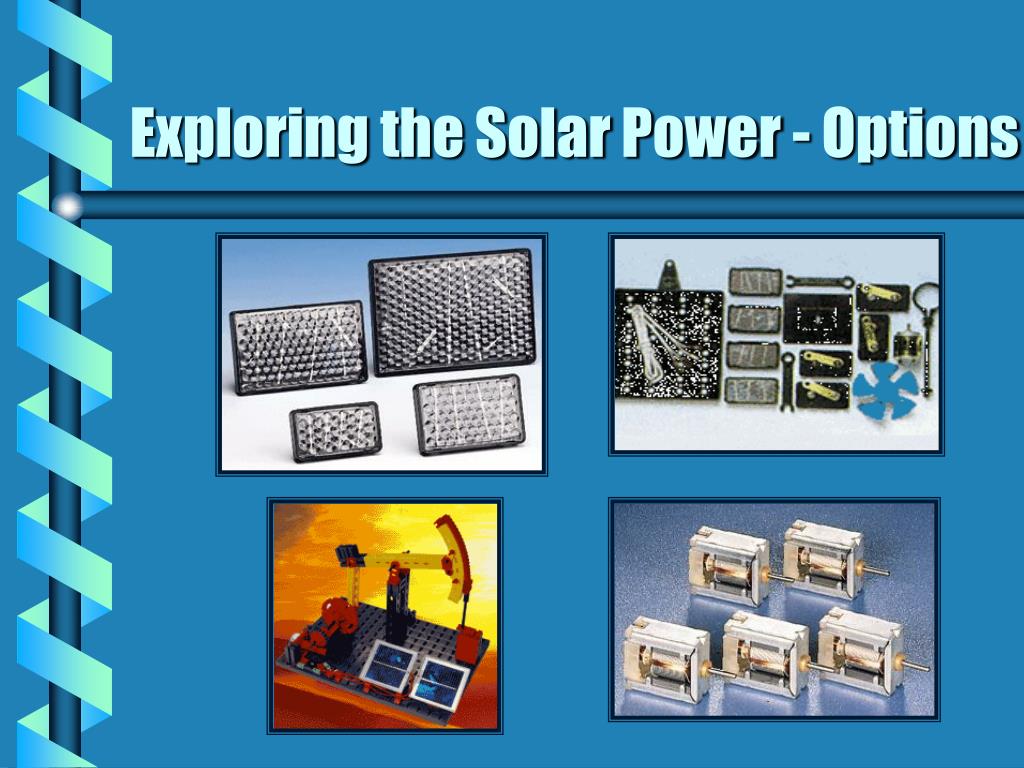 Exploring the Solar Power - Options